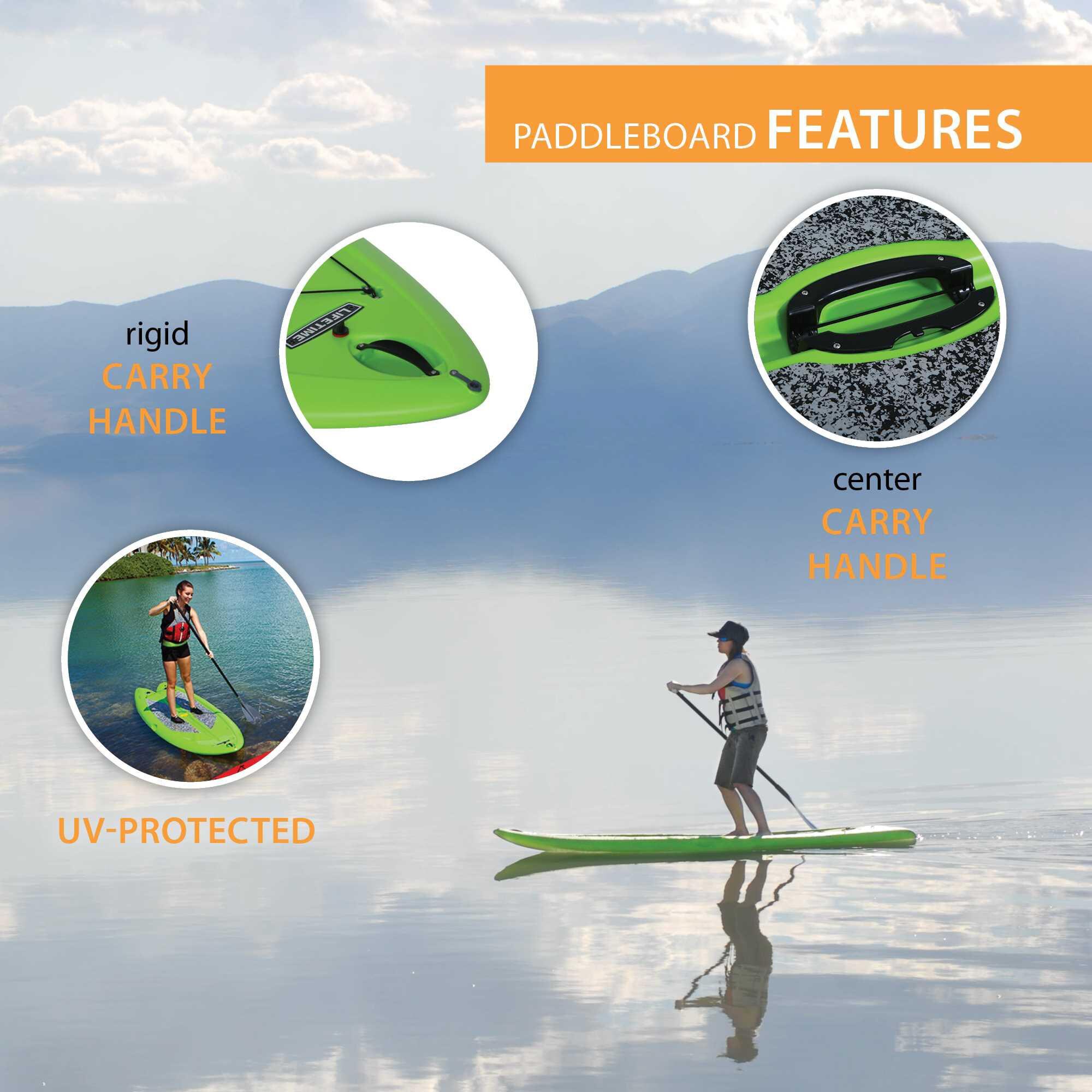 PADDLEBOARD FEATURES

rigid
CARRY
HANDLE

LIFETIME

center
CARRY
HANDLE

UV-PROTECTED